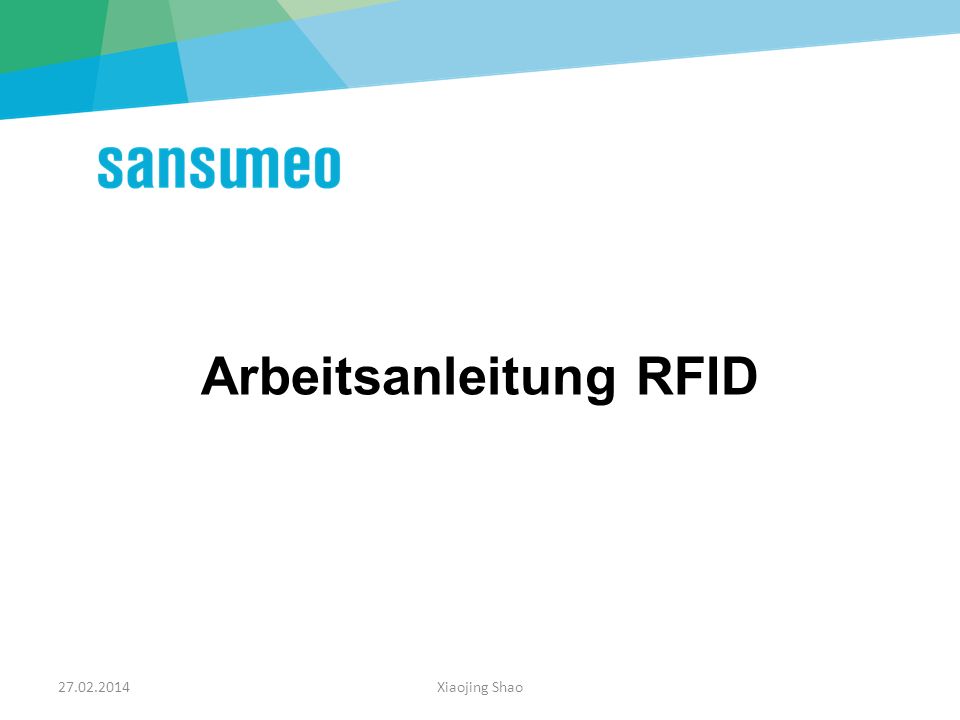 sansumeo

Arbeitsanleitung RFID

27.02.2014

Xiaojing Shao